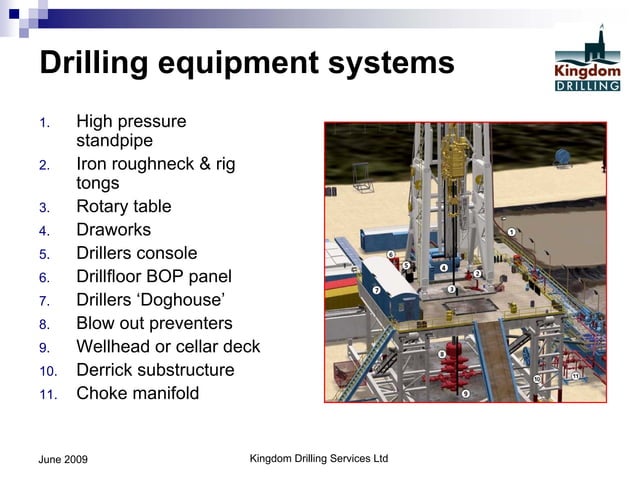 Drilling equipment systems

Kingdom
DRILLING

1. High pressure standpipe
2. Iron roughneck & rig tongs
3. Rotary table
4. Draworks
5. Drillers console
6. Drillfloor BOP panel
7. Drillers ‘Doghouse’
8. Blow out preventers
9. Wellhead or cellar deck
10. Derrick substructure
11. Choke manifold

1
2
3
4
5
6
7
8
9
10
11

June 2009

Kingdom Drilling Services Ltd